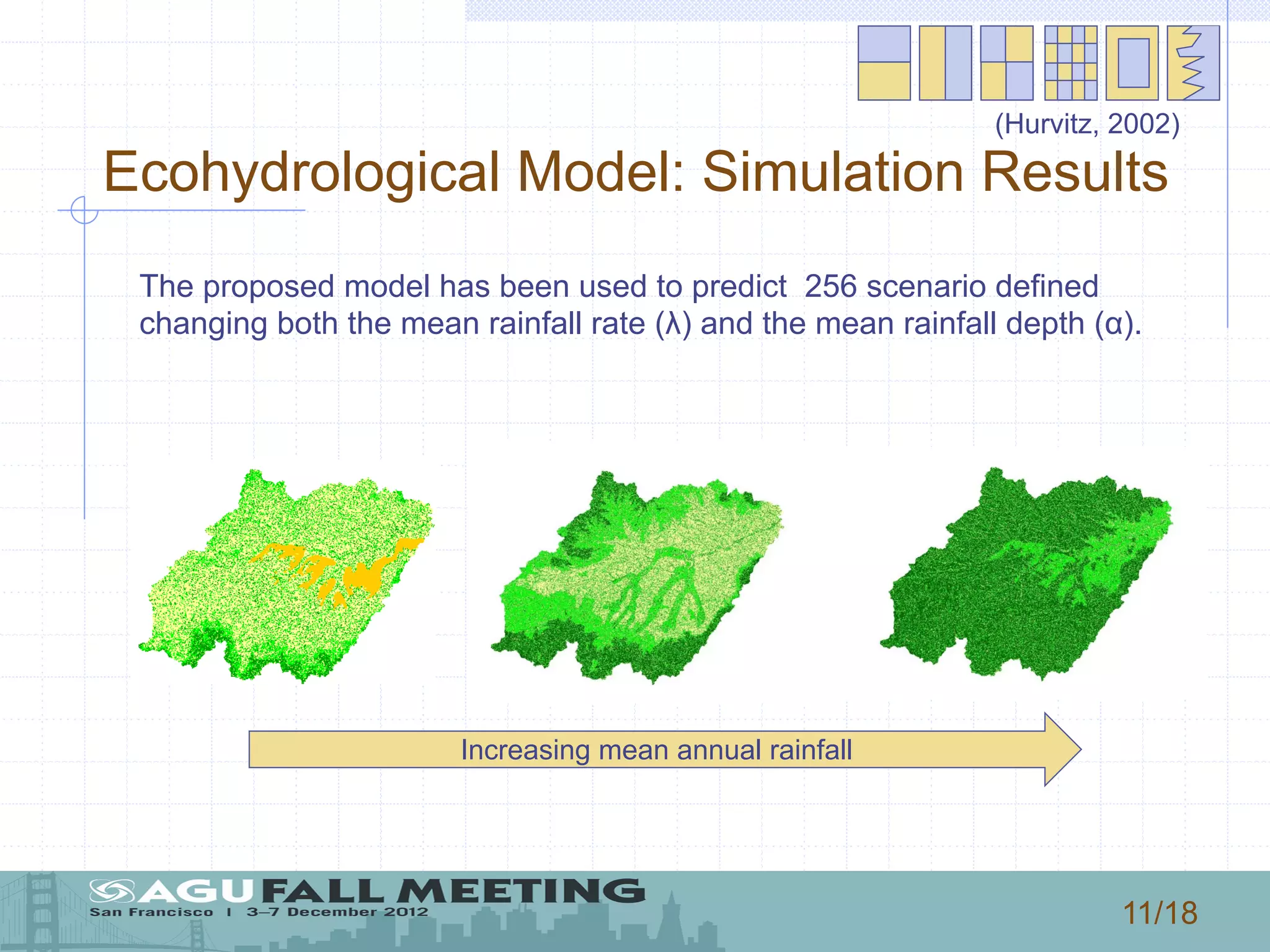 (Hurvitz, 2002)

Ecohydrological Model: Simulation Results

The proposed model has been used to predict 256 scenario defined changing both the mean rainfall rate (λ) and the mean rainfall depth (α).

Increasing mean annual rainfall

AGU FALL MEETING
San Francisco | 3–7 December 2012

11/18